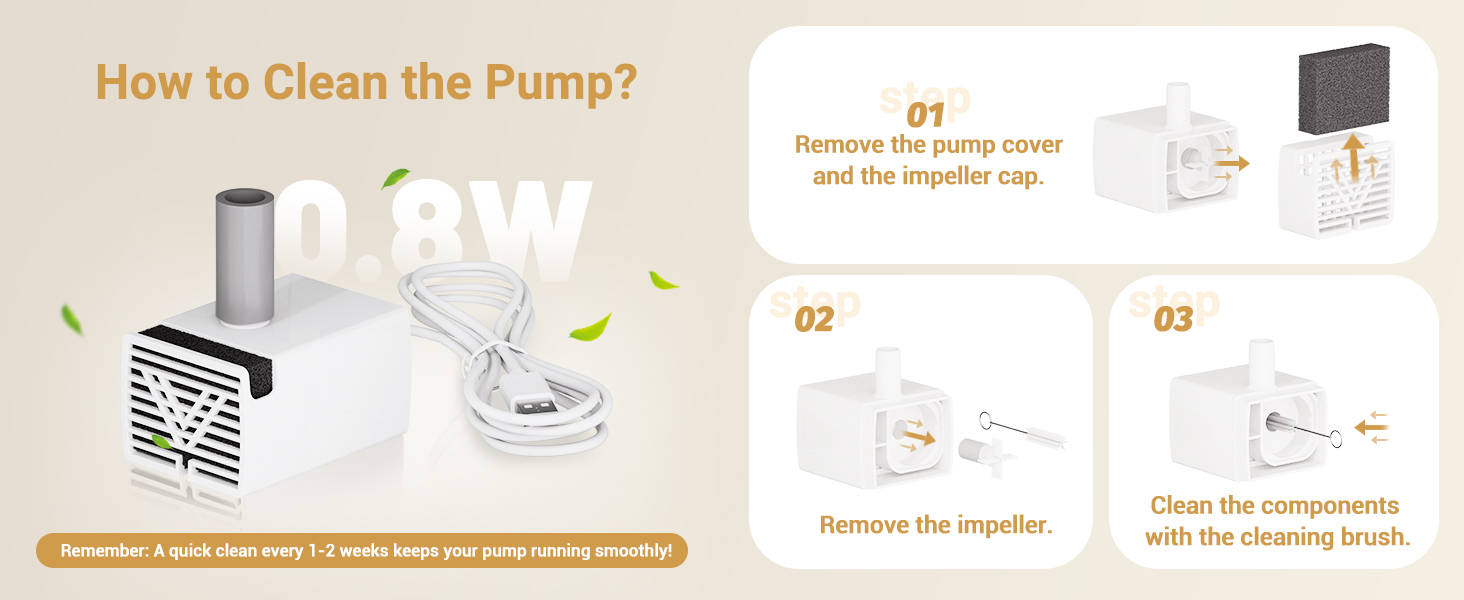 How to Clean the Pump?

0.8W

Remember: A quick clean every 1-2 weeks keeps your pump running smoothly!

step 01
Remove the pump cover and the impeller cap.

step 02
Remove the impeller.

step 03
Clean the components with the cleaning brush.